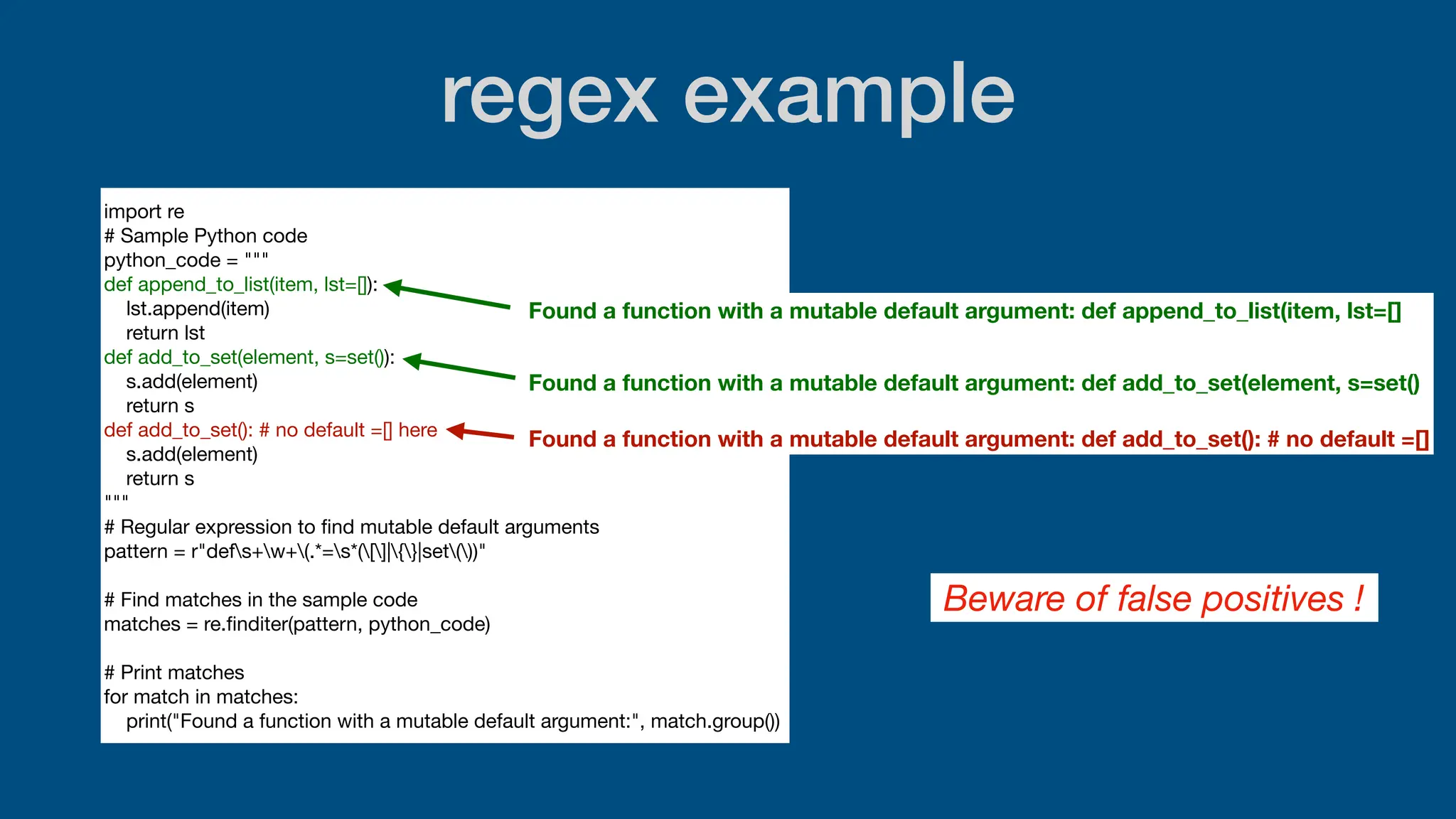 regex example

import re
# Sample Python code
python_code = """
def append_to_list(item, lst=[]):
    lst.append(item)
    return lst
def add_to_set(element, s=set()):
    s.add(element)
    return s
def add_to_set(): # no default =[] here
    s.add(element)
    return s
"""
# Regular expression to find mutable default arguments
pattern = r"def\s+\w+\(.*=\s*(\[\]|\{\}|set\(\))"

# Find matches in the sample code
matches = re.finditer(pattern, python_code)

# Print matches
for match in matches:
    print("Found a function with a mutable default argument:", match.group())

Found a function with a mutable default argument: def append_to_list(item, lst=[]

Found a function with a mutable default argument: def add_to_set(element, s=set()

Found a function with a mutable default argument: def add_to_set(): # no default =[]

Beware of false positives !